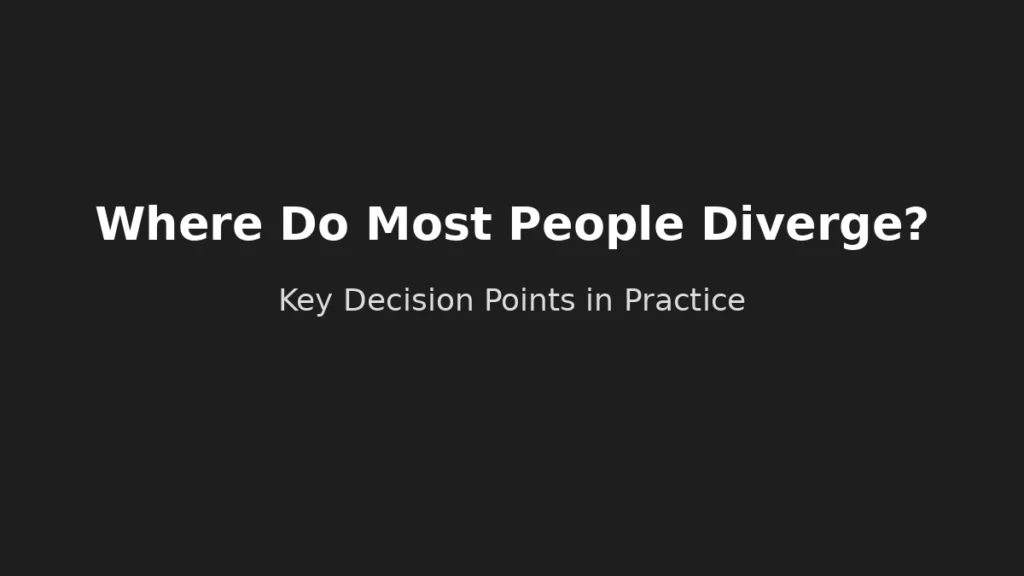 Where Do Most People Diverge?

Key Decision Points in Practice